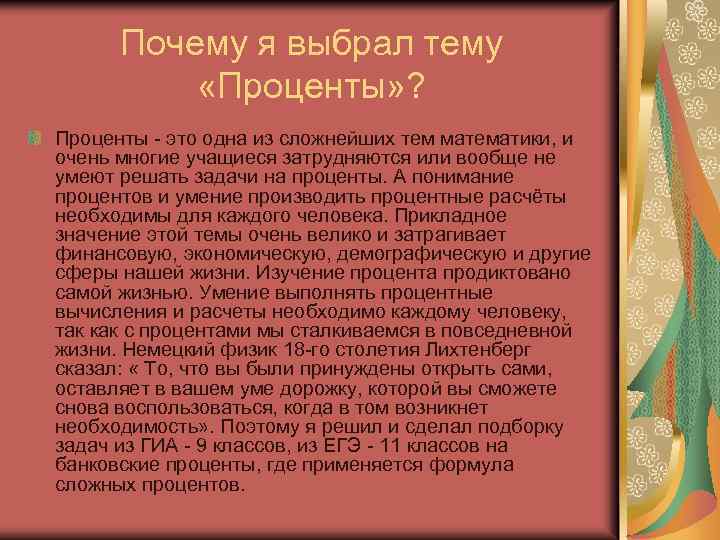 Почему я выбрал тему «Проценты»?

Проценты - это одна из сложнейших тем математики, и очень многие учащиеся затрудняются или вообще не умеют решать задачи на проценты. А понимание процентов и умение производить процентные расчёты необходимы для каждого человека. Прикладное значение этой темы очень велико и затрагивает финансовую, экономическую, демографическую и другие сферы нашей жизни. Изучение процента продиктовано самой жизнью. Умение выполнять процентные вычисления и расчеты необходимо каждому человеку, так как с процентами мы сталкиваемся в повседневной жизни. Немецкий физик 18-го столетия Лихтенберг сказал: « То, что вы были принуждены открыть сами, оставляет в вашем уме дорожку, которой вы сможете снова воспользоваться, когда в том возникнет необходимость». Поэтому я решил и сделал подборку задач из ГИА - 9 классов, из ЕГЭ - 11 классов на банковские проценты, где применяется формула сложных процентов.